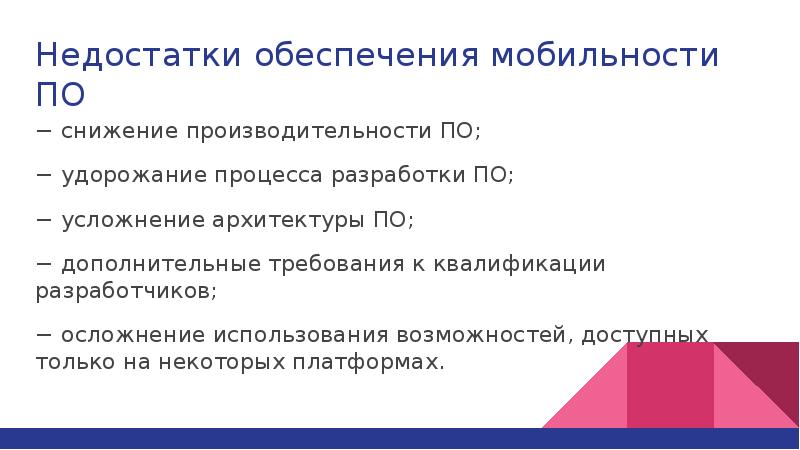 Недостатки обеспечения мобильности ПО

− снижение производительности ПО;

− удорожание процесса разработки ПО;

− усложнение архитектуры ПО;

− дополнительные требования к квалификации разработчиков;

− осложнение использования возможностей, доступных только на некоторых платформах.